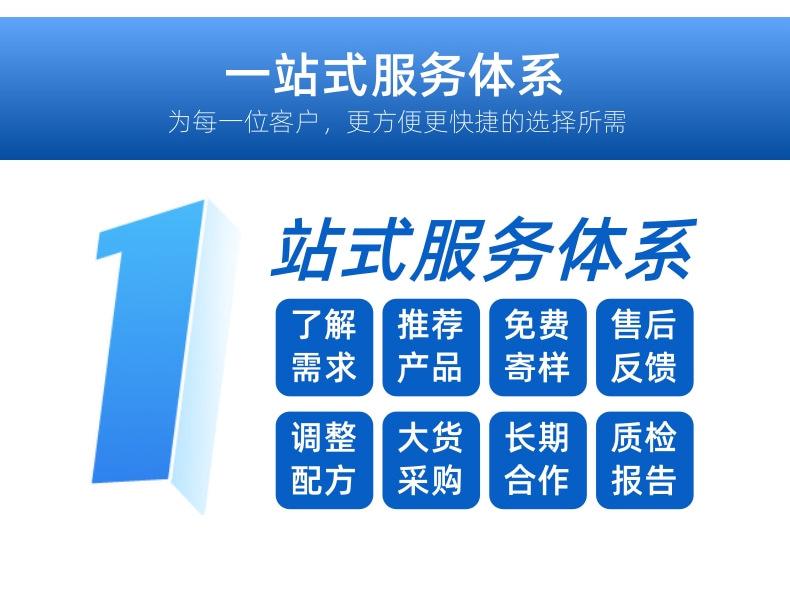 一站式服务体系
为每一位客户，更方便更快捷的选择所需

1
站式服务体系

了解需求
推荐产品
免费寄样
售后反馈
调整配方
大货采购
长期合作
质检报告